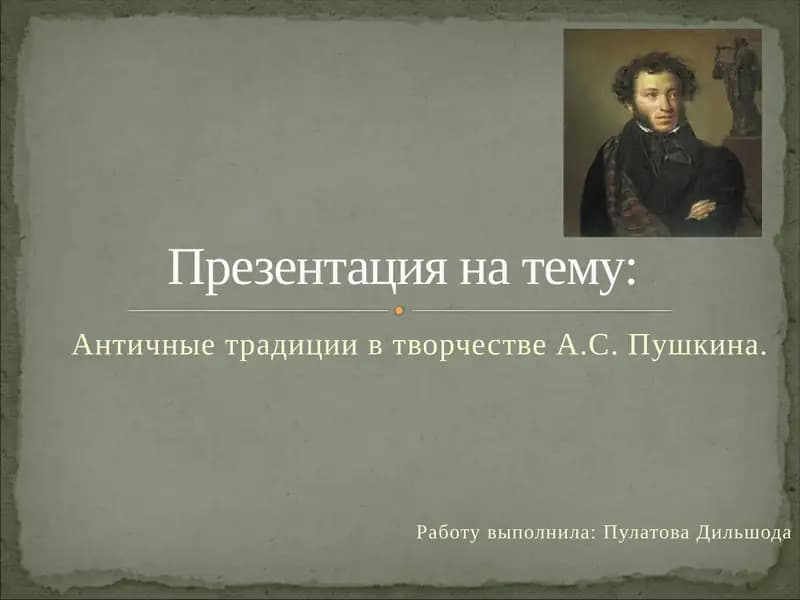 Презентация на тему:

Античные традиции в творчестве А.С. Пушкина.

Работу выполнила: Пулатова Дильшода